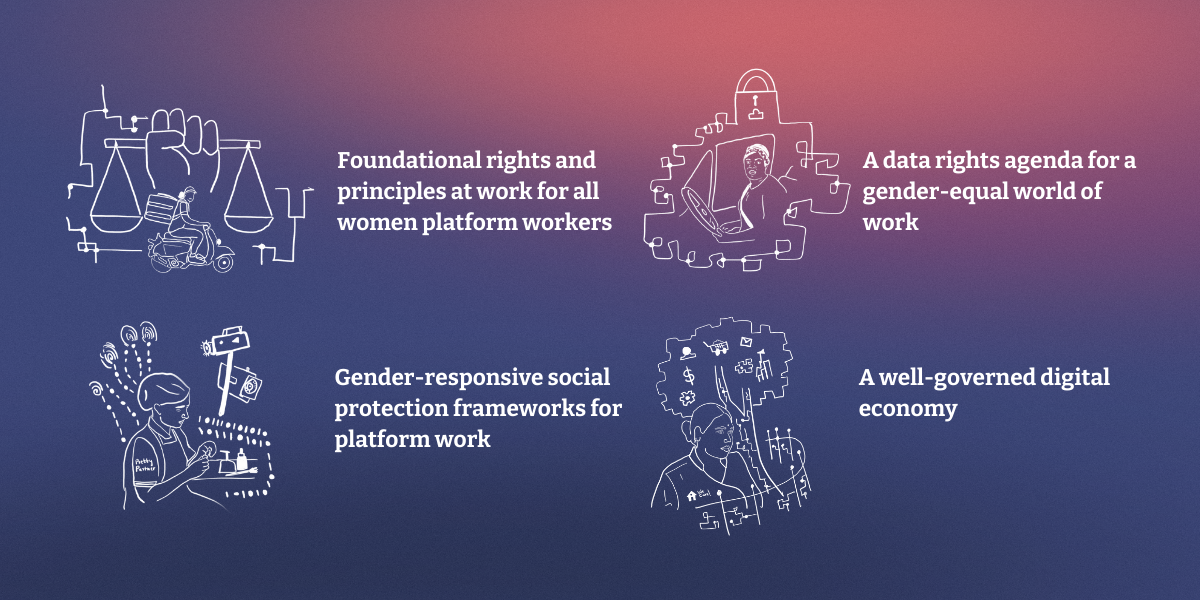 Foundational rights and principles at work for all women platform workers

A data rights agenda for a gender-equal world of work

Gender-responsive social protection frameworks for platform work

A well-governed digital economy